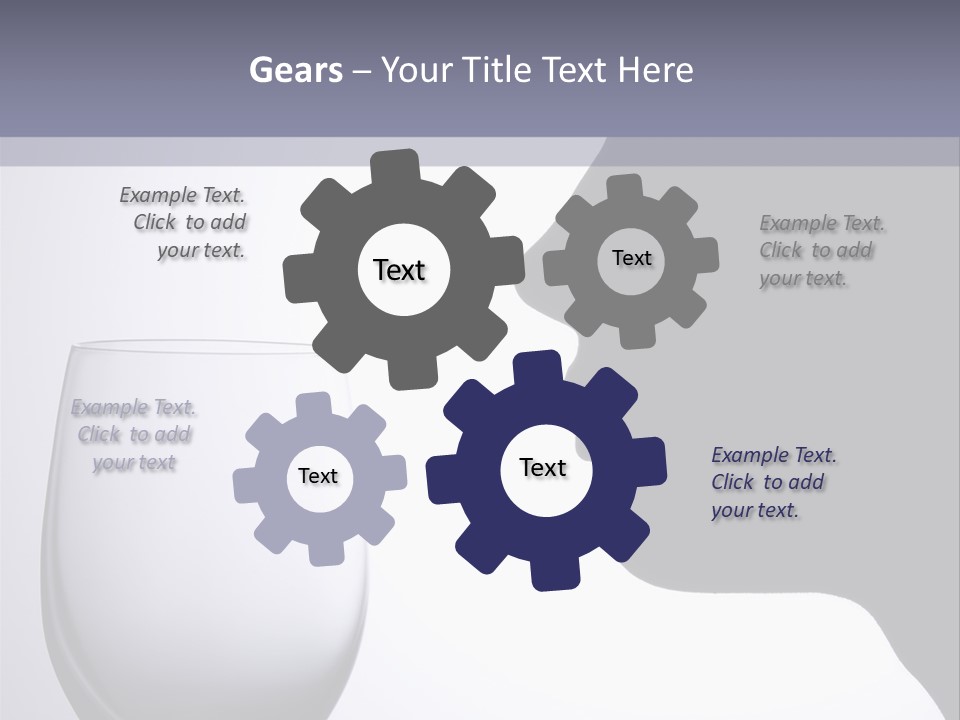 Gears – Your Title Text Here

Example Text. Click to add your text.

Text

Text

Example Text. Click to add your text.

Example Text. Click to add your text

Text

Text

Example Text. Click to add your text.